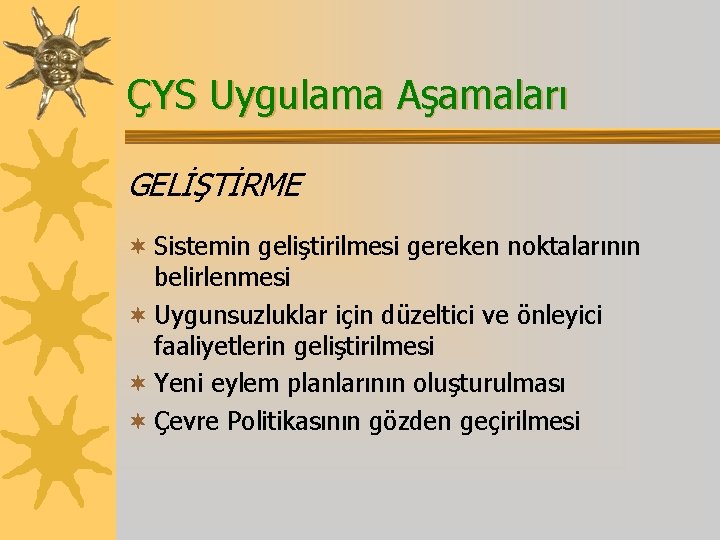 ÇYS Uygulama Aşamaları

GELİŞTİRME

Sistemin geliştirilmesi gereken noktalarının belirlenmesi
Uygunsuzluklar için düzeltici ve önleyici faaliyetlerin geliştirilmesi
Yeni eylem planlarının oluşturulması
Çevre Politikasının gözden geçirilmesi